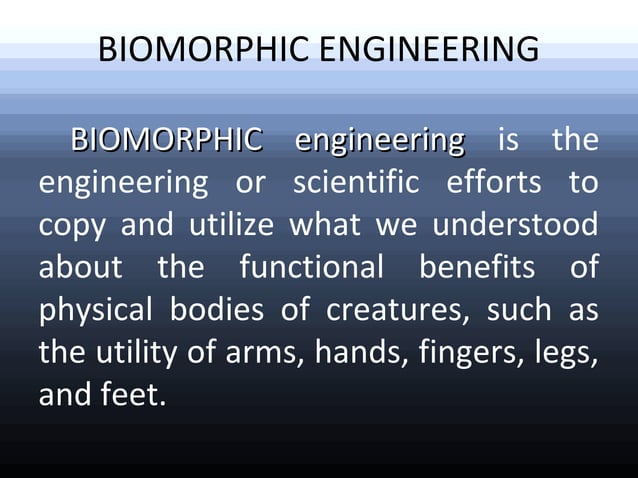 BIOMORPHIC ENGINEERING

BIOMORPHIC engineering is the engineering or scientific efforts to copy and utilize what we understood about the functional benefits of physical bodies of creatures, such as the utility of arms, hands, fingers, legs, and feet.